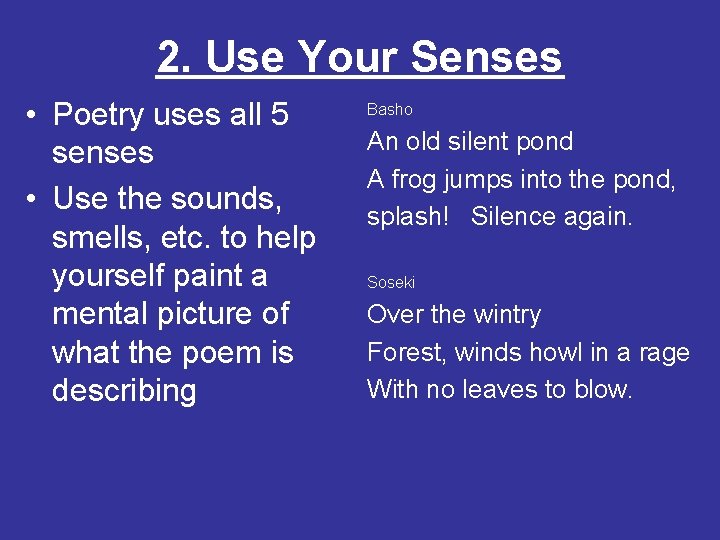 2. Use Your Senses

• Poetry uses all 5 senses
• Use the sounds, smells, etc. to help yourself paint a mental picture of what the poem is describing

Basho
An old silent pond
A frog jumps into the pond,
splash! Silence again.

Soseki
Over the wintry
Forest, winds howl in a rage
With no leaves to blow.